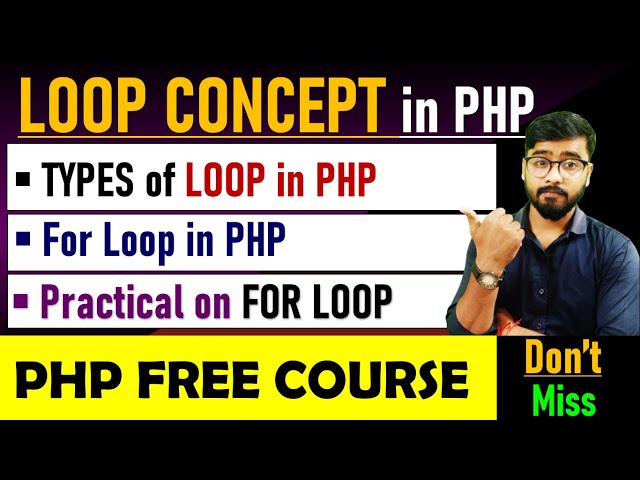 LOOP CONCEPT in PHP

▪ TYPES of LOOP in PHP

▪ For Loop in PHP

▪ Practical on FOR LOOP

PHP FREE COURSE

Don't Miss